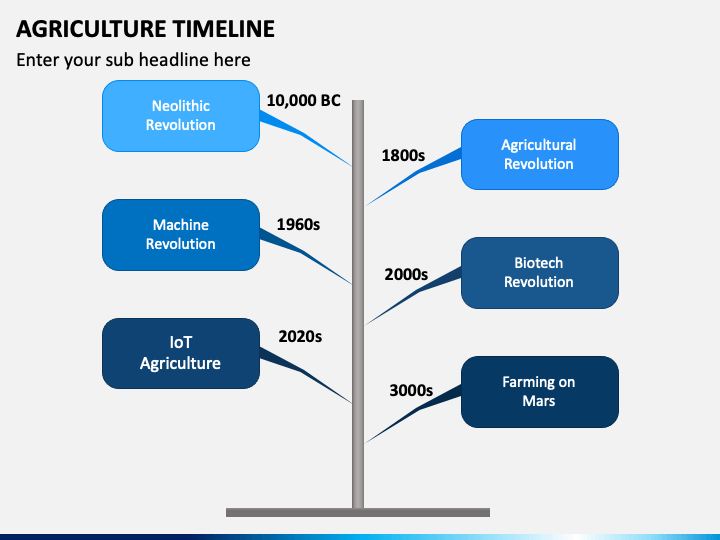 AGRICULTURE TIMELINE

Enter your sub headline here

Neolithic Revolution

10,000 BC

1800s

Agricultural Revolution

Machine Revolution

1960s

2000s

Biotech Revolution

IoT Agriculture

2020s

3000s

Farming on Mars